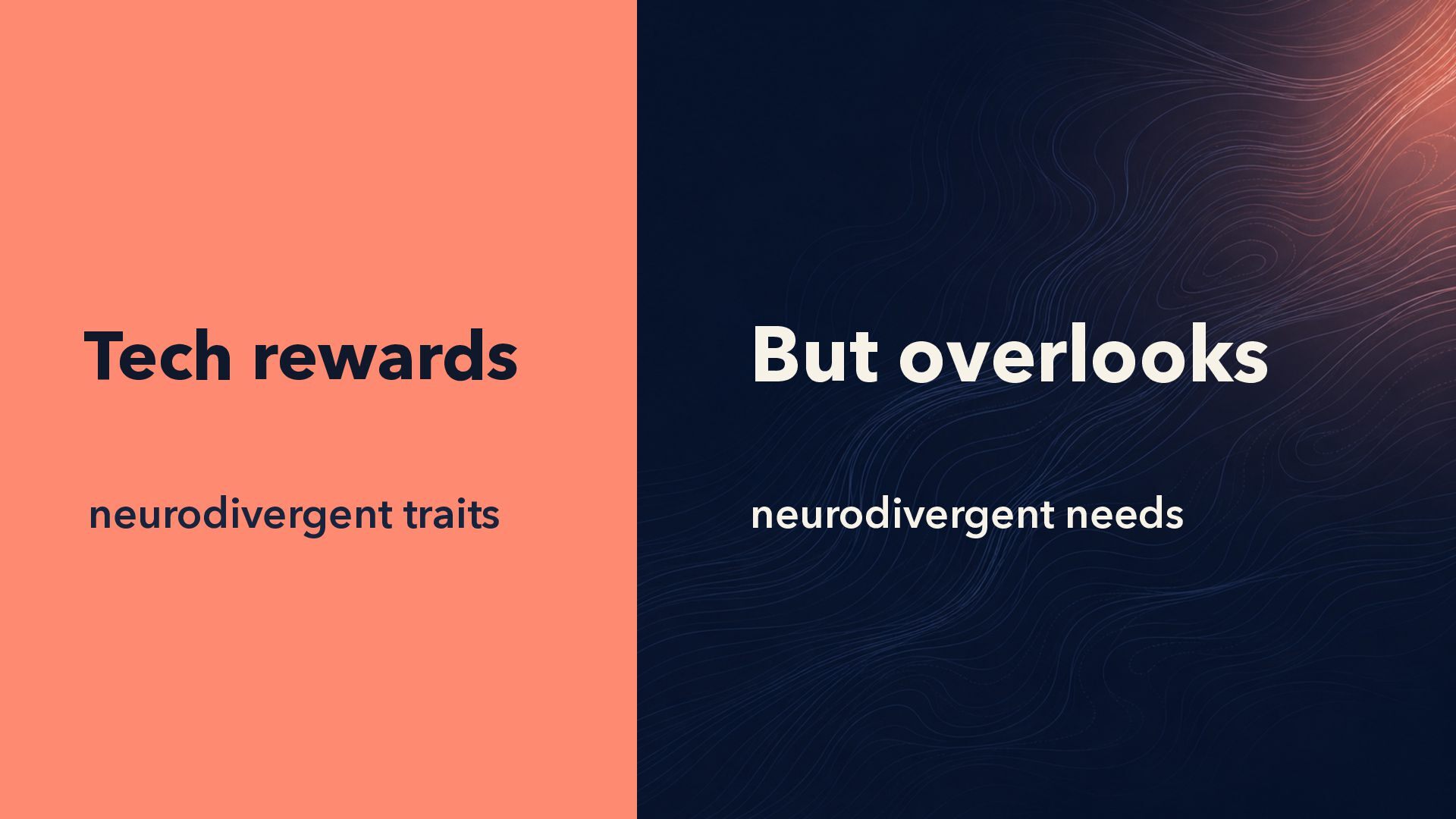 Tech rewards

neurodivergent traits

But overlooks

neurodivergent needs